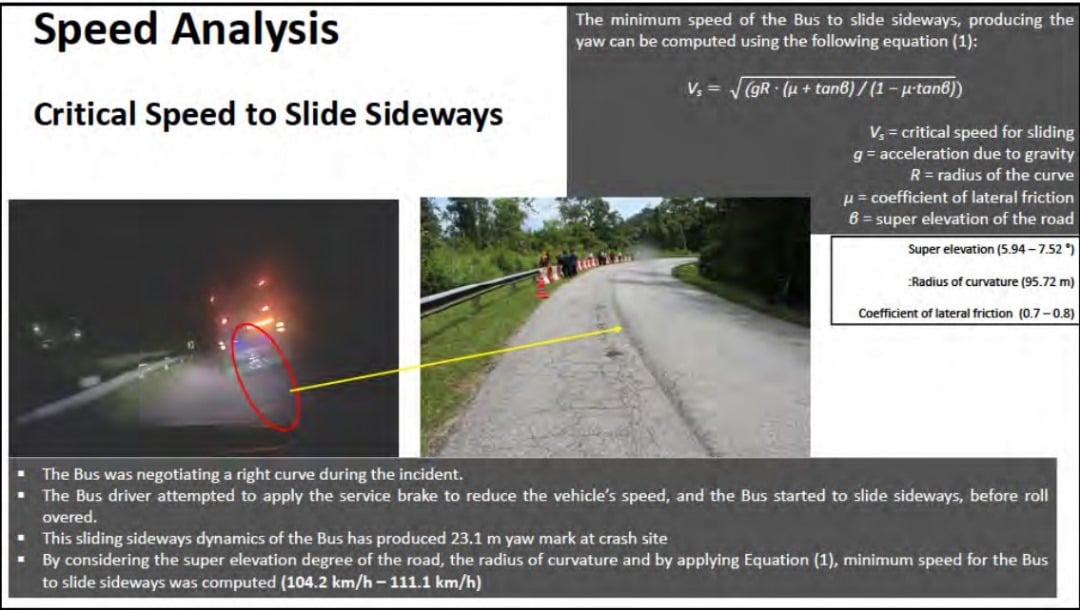 Speed Analysis

Critical Speed to Slide Sideways

The minimum speed of the Bus to slide sideways, producing the yaw can be computed using the following equation (1):

$V_s = \sqrt{(gR \cdot (\mu + tan\theta) / (1 - \mu \cdot tan\theta))}$

$V_s$ = critical speed for sliding
$g$ = acceleration due to gravity
$R$ = radius of the curve
$\mu$ = coefficient of lateral friction
$\theta$ = super elevation of the road

Super elevation (5.94 – 7.52 °)

:Radius of curvature (95.72 m)

Coefficient of lateral friction (0.7 – 0.8)

▪ The Bus was negotiating a right curve during the incident.
▪ The Bus driver attempted to apply the service brake to reduce the vehicle's speed, and the Bus started to slide sideways, before roll overed.
▪ This sliding sideways dynamics of the Bus has produced 23.1 m yaw mark at crash site
▪ By considering the super elevation degree of the road, the radius of curvature and by applying Equation (1), minimum speed for the Bus to slide sideways was computed (104.2 km/h – 111.1 km/h)